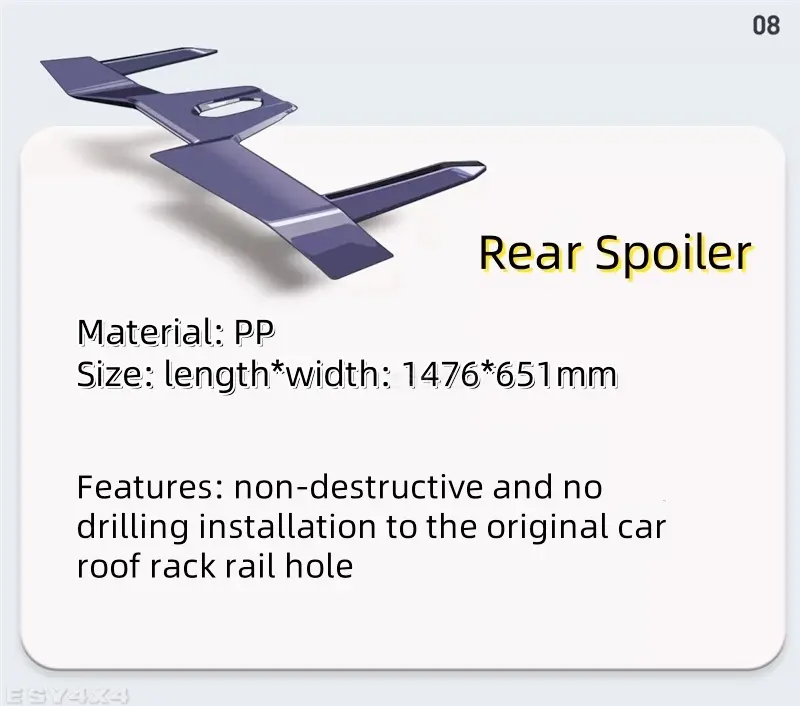 08

Rear Spoiler

Material: PP
Size: length*width: 1476*651mm

Features: non-destructive and no drilling installation to the original car roof rack rail hole

ESY4X4